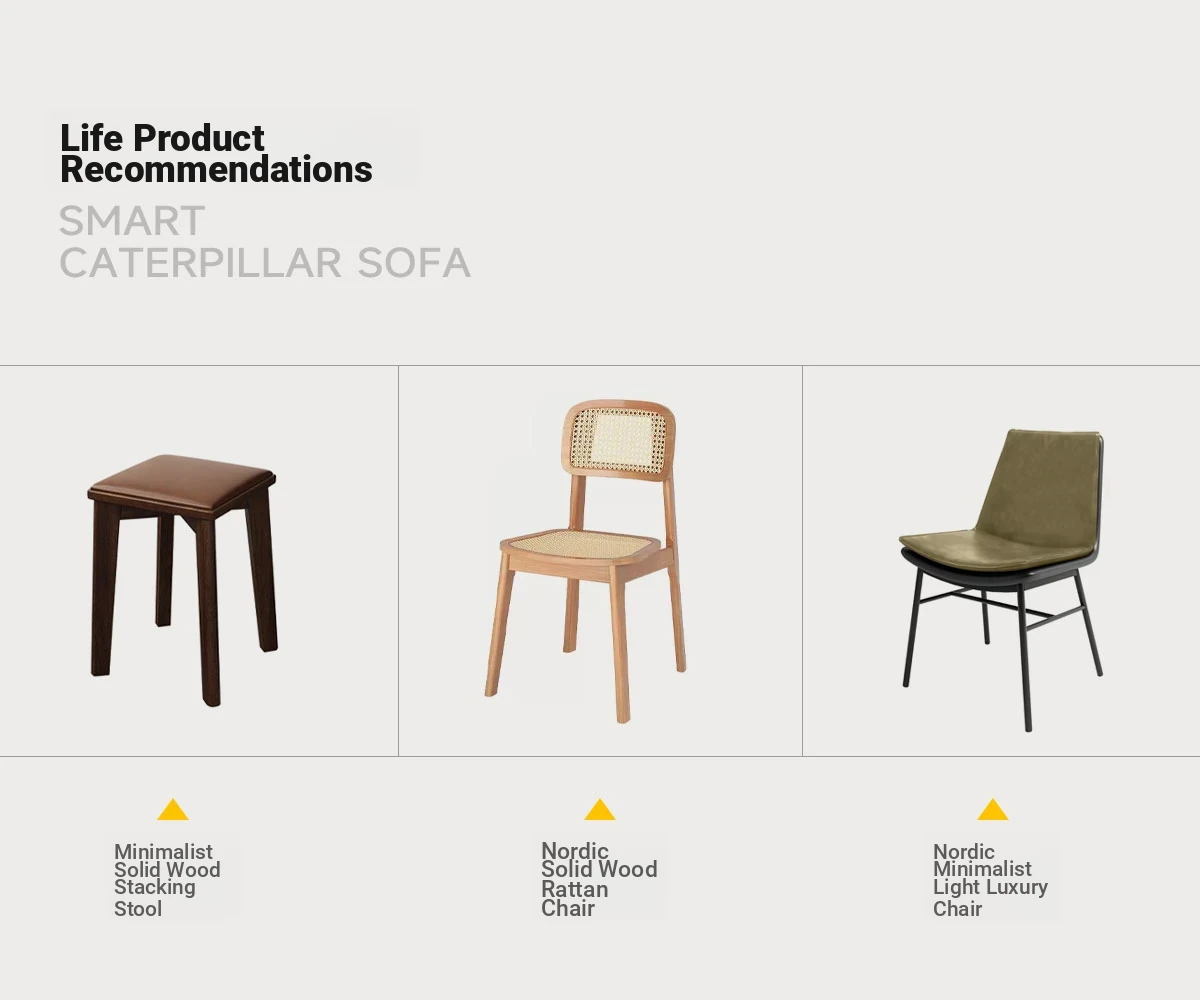 Life Product Recommendations

SMART CATERPILLAR SOFA

Minimalist Solid Wood Stacking Stool

Nordic Solid Wood Rattan Chair

Nordic Minimalist Light Luxury Chair